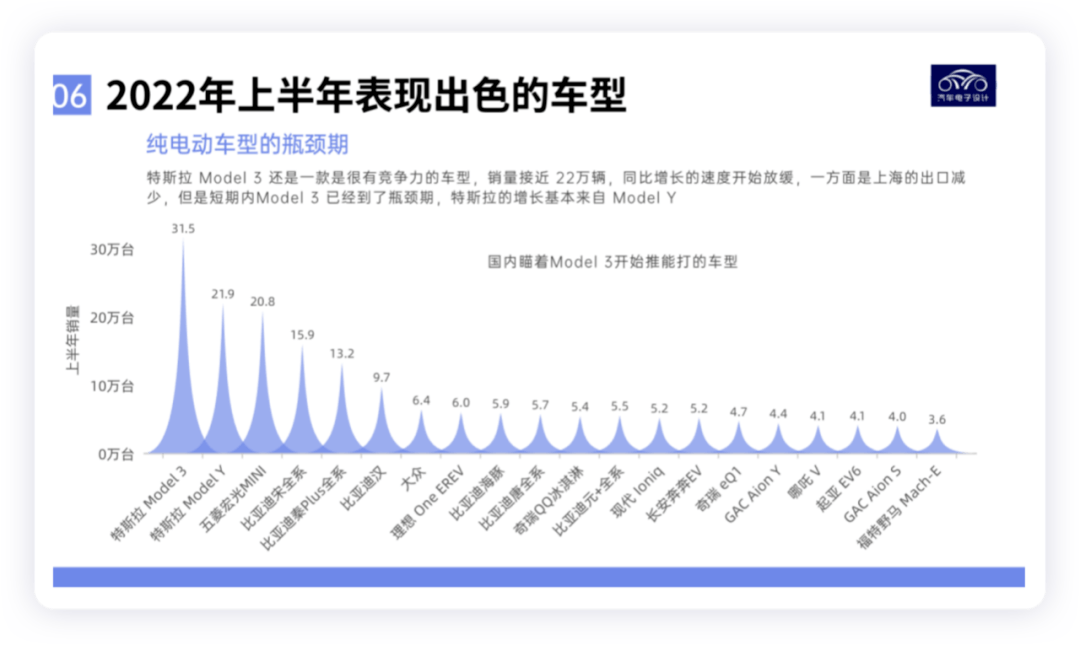 06 2022年上半年表现出色的车型

汽车电子设计

纯电动车型的瓶颈期

特斯拉 Model 3 还是一款是很有竞争力的车型，销量接近 22万辆，同比增长的速度开始放缓，一方面是上海的出口减少，但是短期内Model 3 已经到了瓶颈期，特斯拉的增长基本来自 Model Y

国内瞄着Model 3开始推能打的车型

上半年销量

30万台
20万台
10万台
0万台

31.5
21.9
20.8
15.9
13.2
9.7
6.4
6.0
5.9
5.7
5.4
5.5
5.2
5.2
4.7
4.4
4.1
4.1
4.0
3.6

特斯拉 Model 3
特斯拉 Model Y
五菱宏光MINI
比亚迪宋全系
比亚迪秦Plus全系
比亚迪汉
大众
理想 One EREV
比亚迪海豚
比亚迪唐全系
奇瑞QQ冰淇淋
比亚迪元+全系
现代 Ioniq
长安奔奔EV
奇瑞 eQ1
GAC Aion Y
哪吒 V
起亚 EV6
GAC Aion S
福特野马 Mach-E